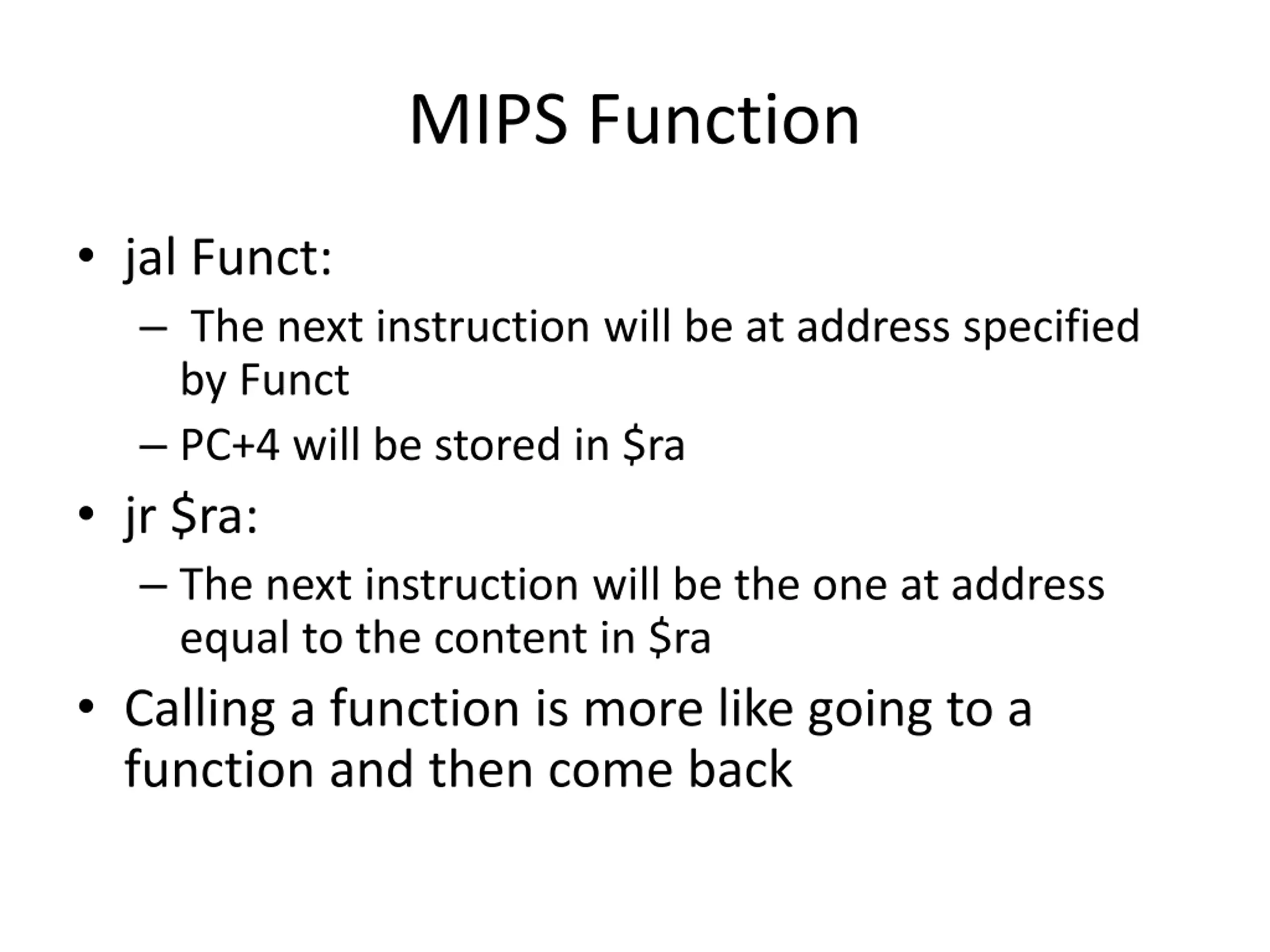 MIPS Function

• jal Funct:
  – The next instruction will be at address specified by Funct
  – PC+4 will be stored in \$ra
• jr \$ra:
  – The next instruction will be the one at address equal to the content in \$ra
• Calling a function is more like going to a function and then come back